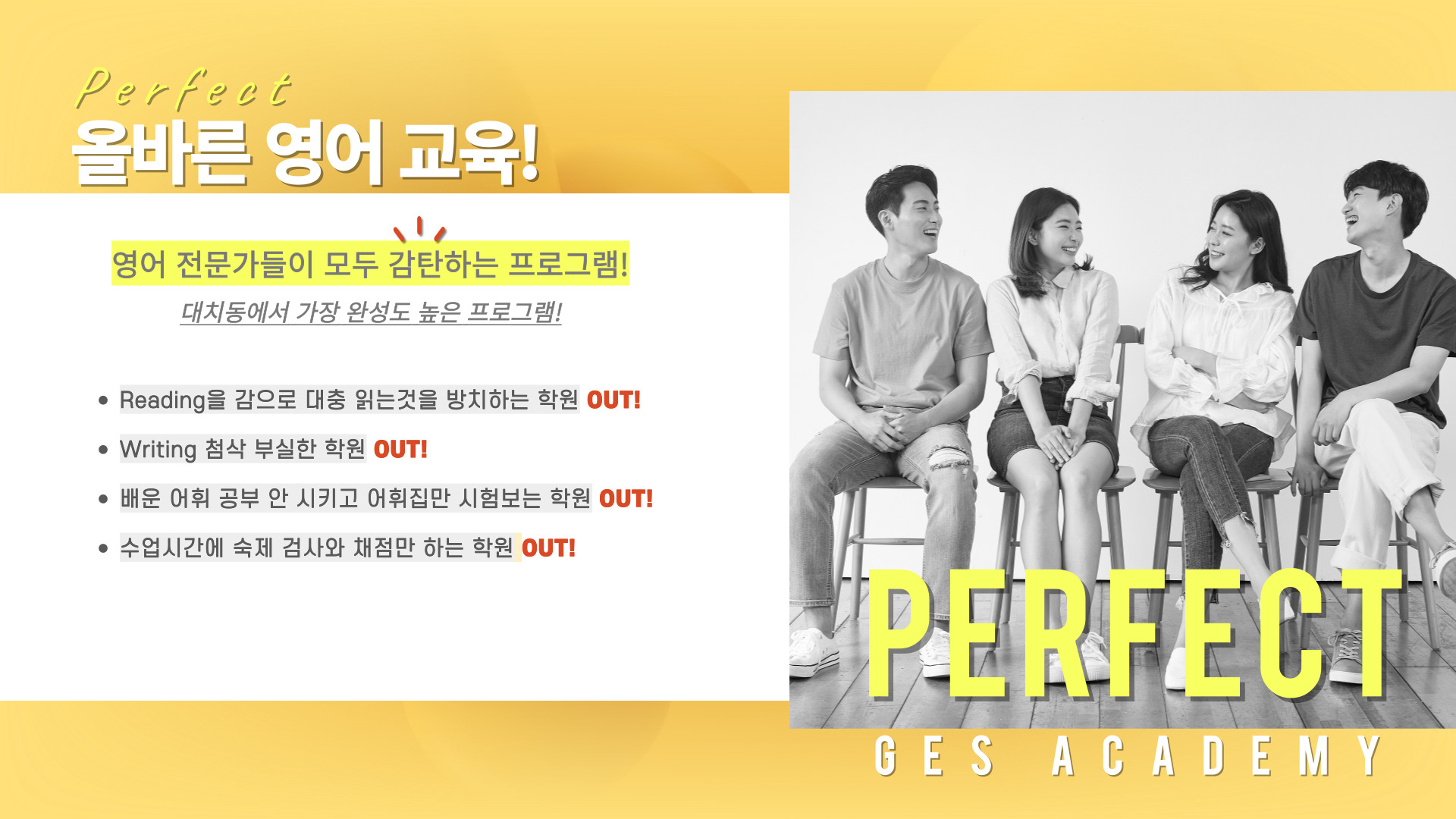 Perfect
올바른 영어 교육!

영어 전문가들이 모두 감탄하는 프로그램!
대치동에서 가장 완성도 높은 프로그램!

• Reading을 감으로 대충 읽는것을 방치하는 학원 OUT!
• Writing 첨삭 부실한 학원 OUT!
• 배운 어휘 공부 안 시키고 어휘집만 시험보는 학원 OUT!
• 수업시간에 숙제 검사와 채점만 하는 학원 OUT!

PERFECT
GES ACADEMY